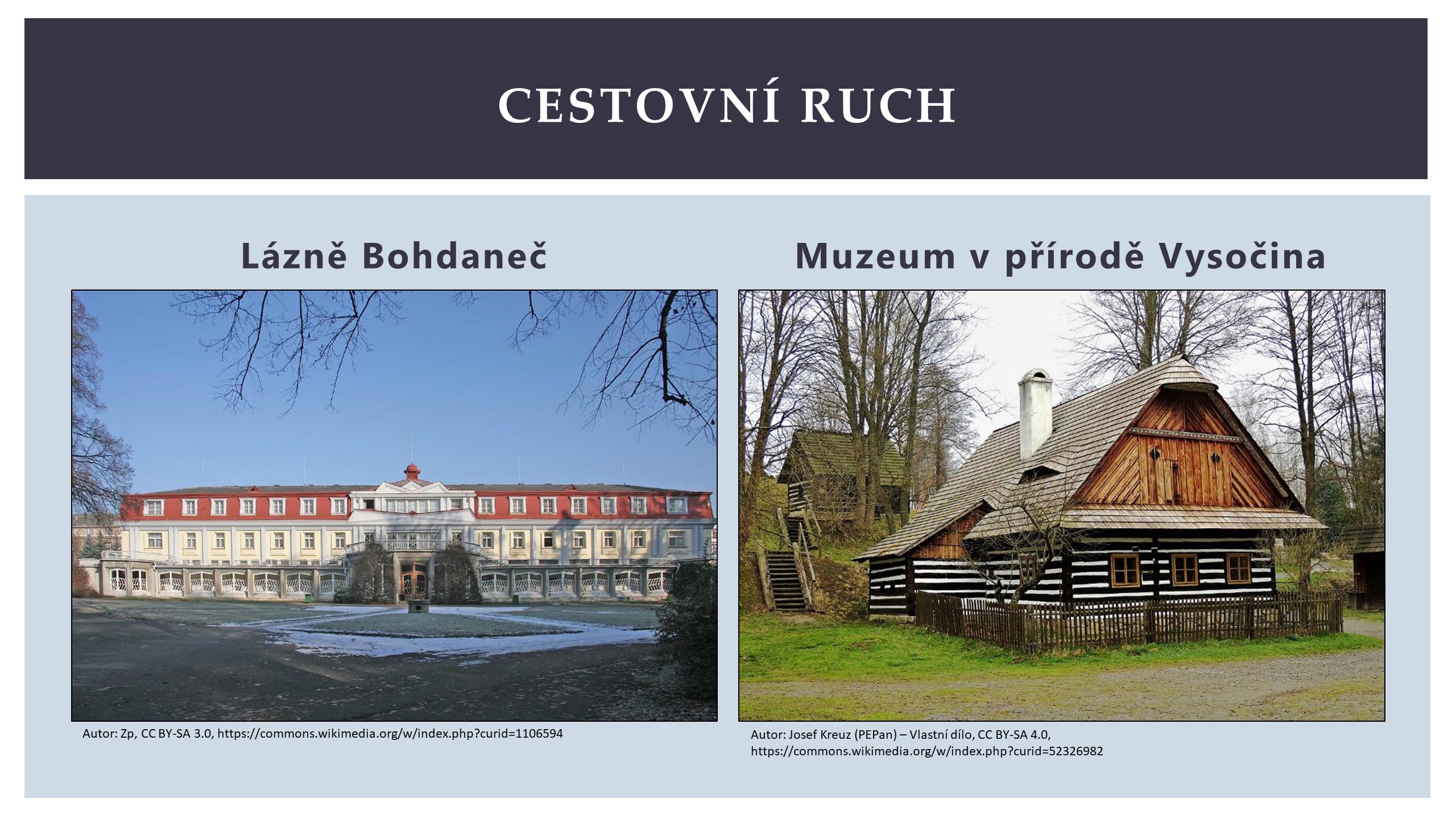 CESTOVNÍ RUCH

Lázně Bohdaneč

Autor: Zp, CC BY-SA 3.0, https://commons.wikimedia.org/w/index.php?curid=1106594

Muzeum v přírodě Vysočina

Autor: Josef Kreuz (PEPan) – Vlastní dílo, CC BY-SA 4.0, https://commons.wikimedia.org/w/index.php?curid=52326982